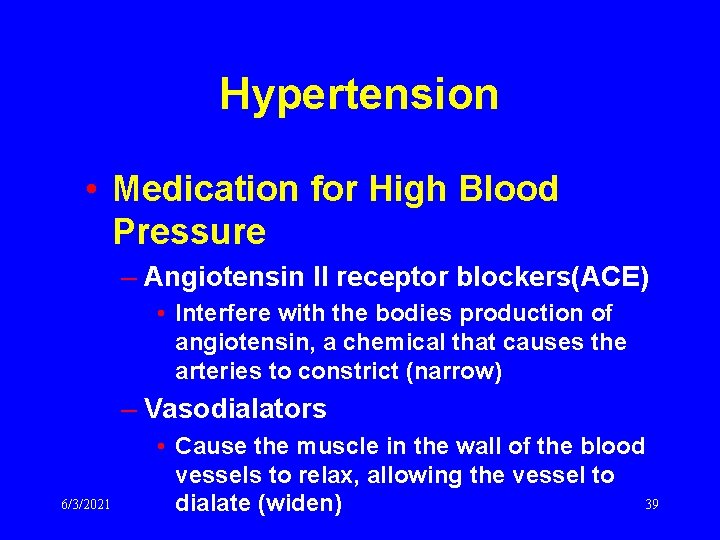 Hypertension

• Medication for High Blood Pressure

– Angiotensin II receptor blockers(ACE)

• Interfere with the bodies production of angiotensin, a chemical that causes the arteries to constrict (narrow)

– Vasodialators

• Cause the muscle in the wall of the blood vessels to relax, allowing the vessel to dialate (widen)

6/3/2021

39